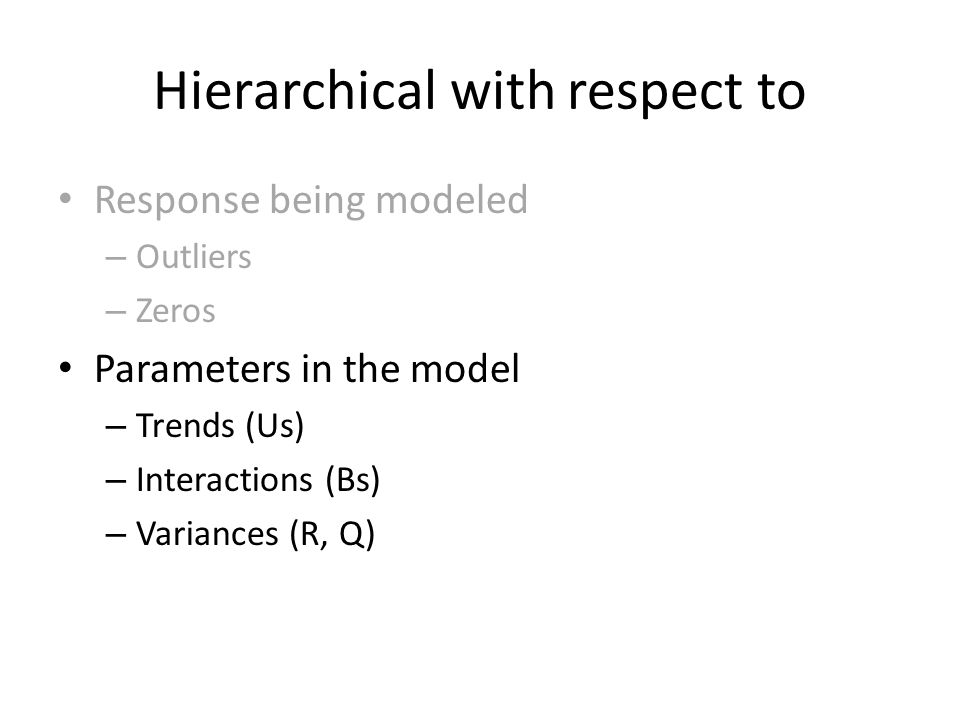 Hierarchical with respect to

• Response being modeled
– Outliers
– Zeros
• Parameters in the model
– Trends (Us)
– Interactions (Bs)
– Variances (R, Q)